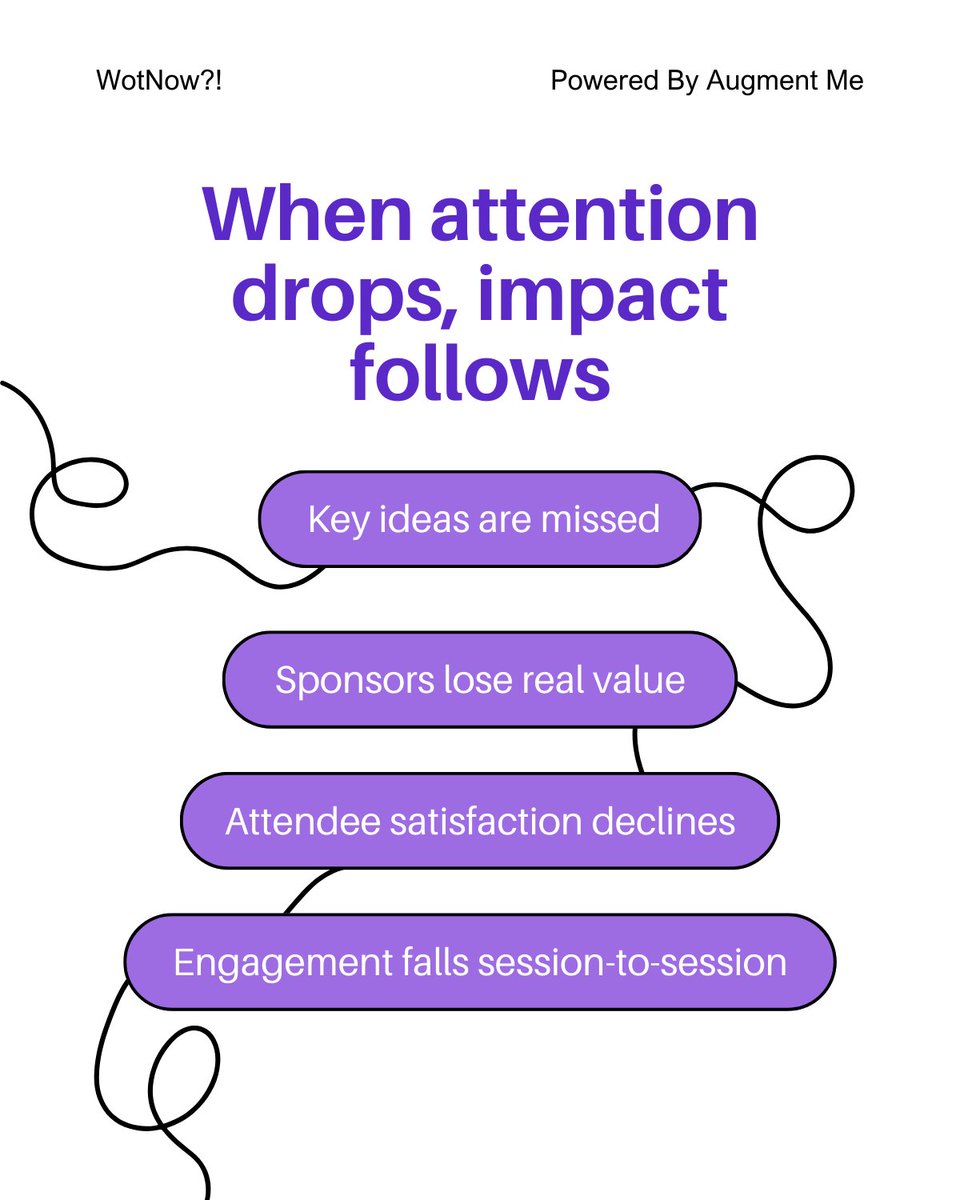 WotNow?!

Powered By Augment Me

When attention drops, impact follows

Key ideas are missed

Sponsors lose real value

Attendee satisfaction declines

Engagement falls session-to-session